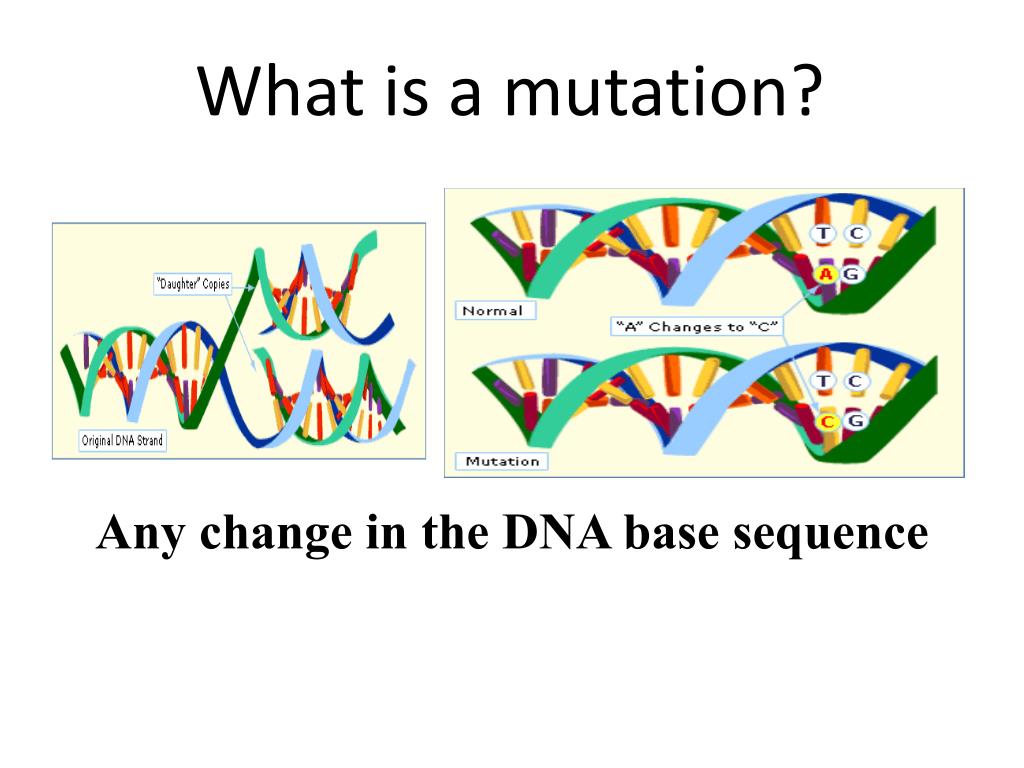 What is a mutation?

"Daughter" Copies

Original DNA Strand

T C
A G
Normal
"A" Changes to "C"
T C
C G
Mutation

Any change in the DNA base sequence